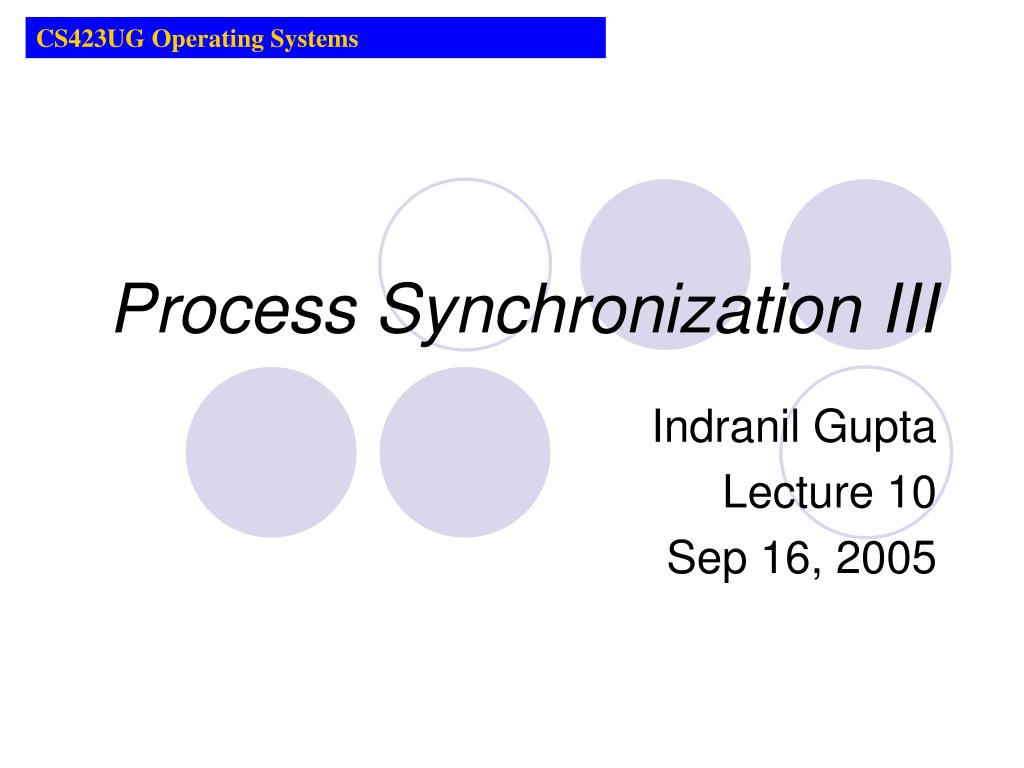 CS423UG Operating Systems

Process Synchronization III

Indranil Gupta
Lecture 10
Sep 16, 2005